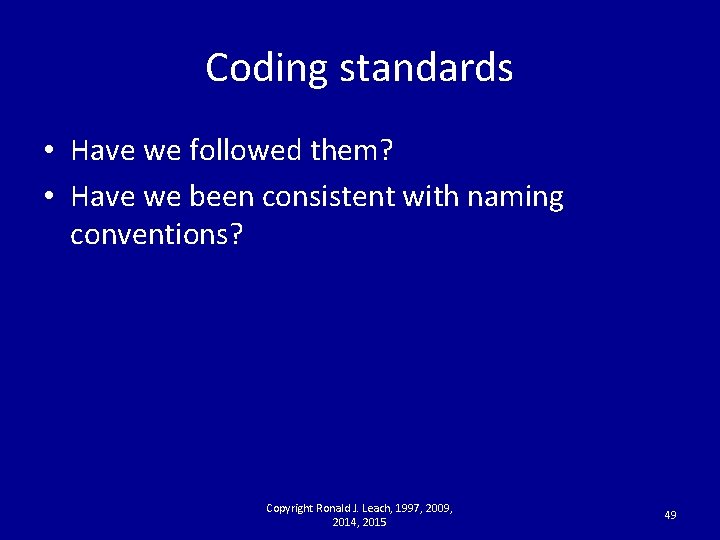 Coding standards

• Have we followed them?
• Have we been consistent with naming conventions?

Copyright Ronald J. Leach, 1997, 2009, 2014, 2015

49